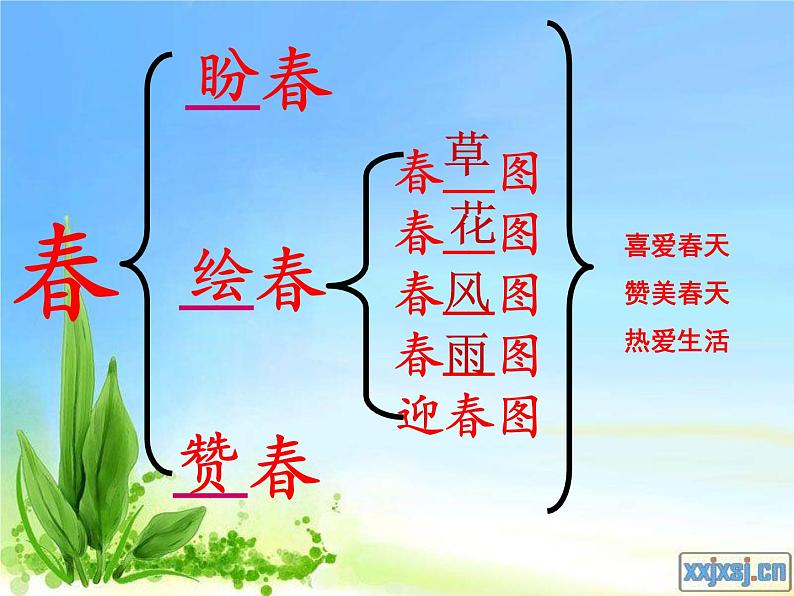 春

盼春

绘春

赞春

春草图
春花图
春风图
春雨图
迎春图

喜爱春天
赞美春天
热爱生活

xxjxsj.cn